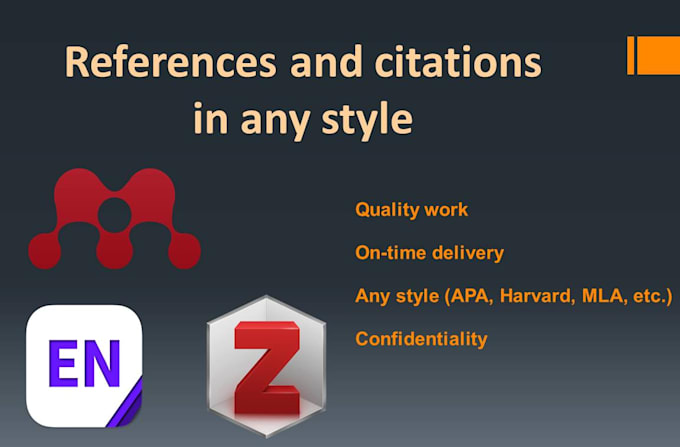 References and citations in any style

Quality work

On-time delivery

Any style (APA, Harvard, MLA, etc.)

Confidentiality

EN

Z